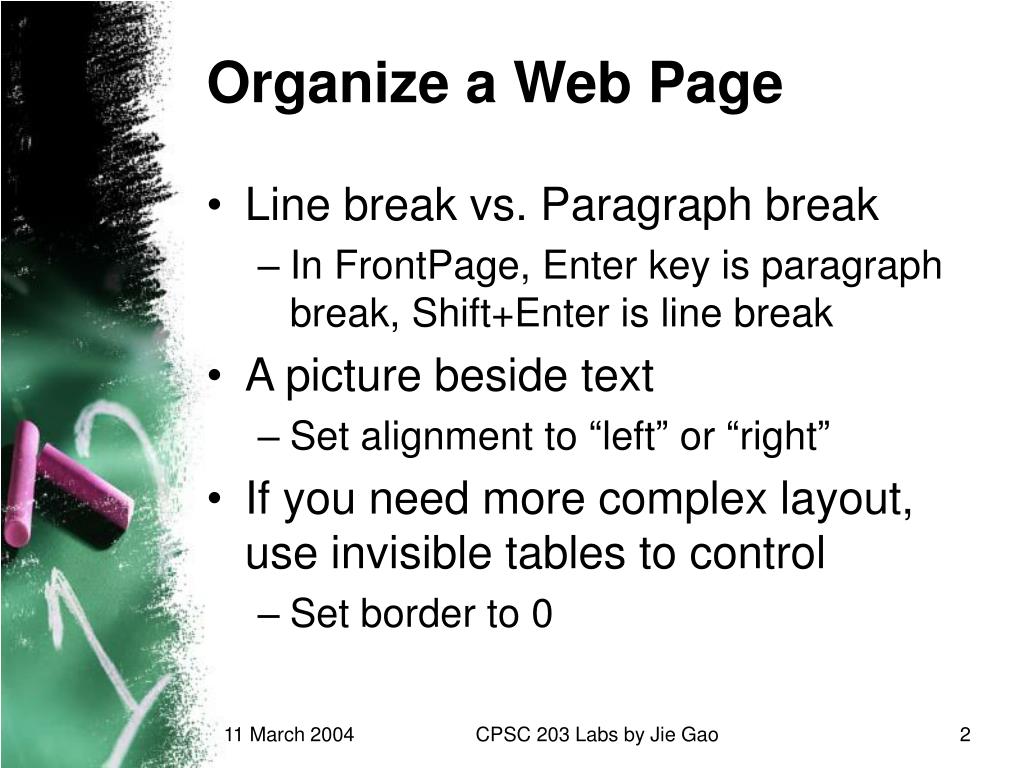 Organize a Web Page

• Line break vs. Paragraph break
– In FrontPage, Enter key is paragraph break, Shift+Enter is line break
• A picture beside text
– Set alignment to “left” or “right”
• If you need more complex layout, use invisible tables to control
– Set border to 0

11 March 2004 CPSC 203 Labs by Jie Gao 2